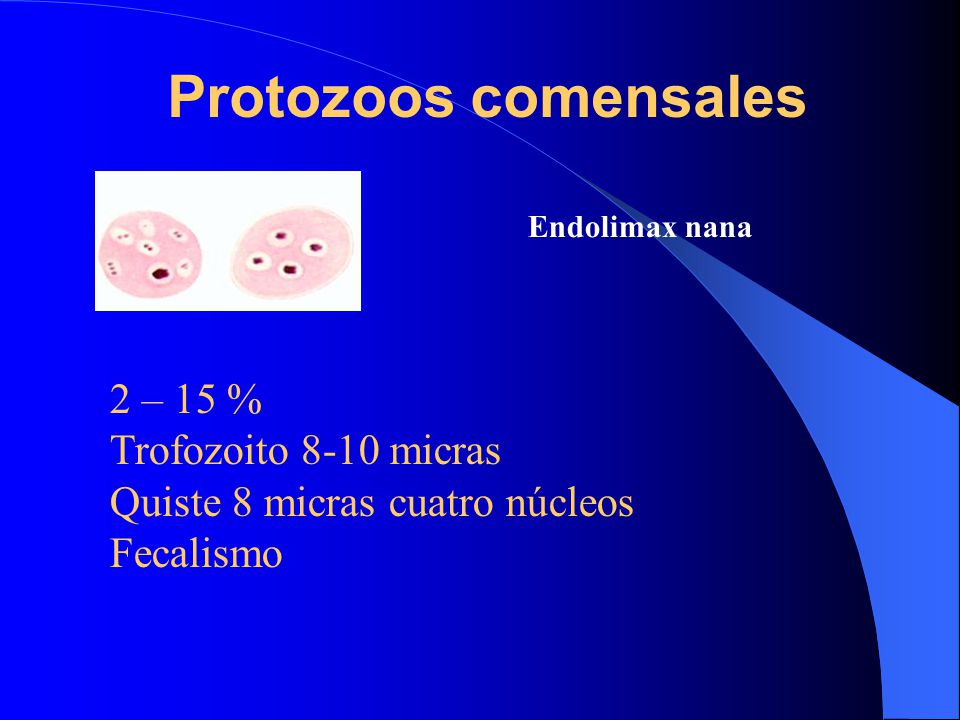 Protozoos comensales

Endolimax nana

2 – 15 %
Trofozoito 8-10 micras
Quiste 8 micras cuatro núcleos
Fecalismo